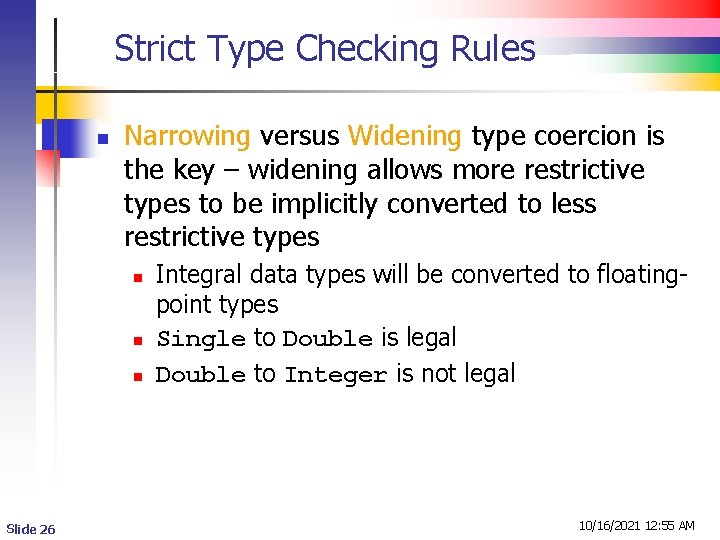 Strict Type Checking Rules

Narrowing versus Widening type coercion is the key – widening allows more restrictive types to be implicitly converted to less restrictive types

Integral data types will be converted to floating-point types

Single to Double is legal

Double to Integer is not legal

Slide 26

10/16/2021 12:55 AM